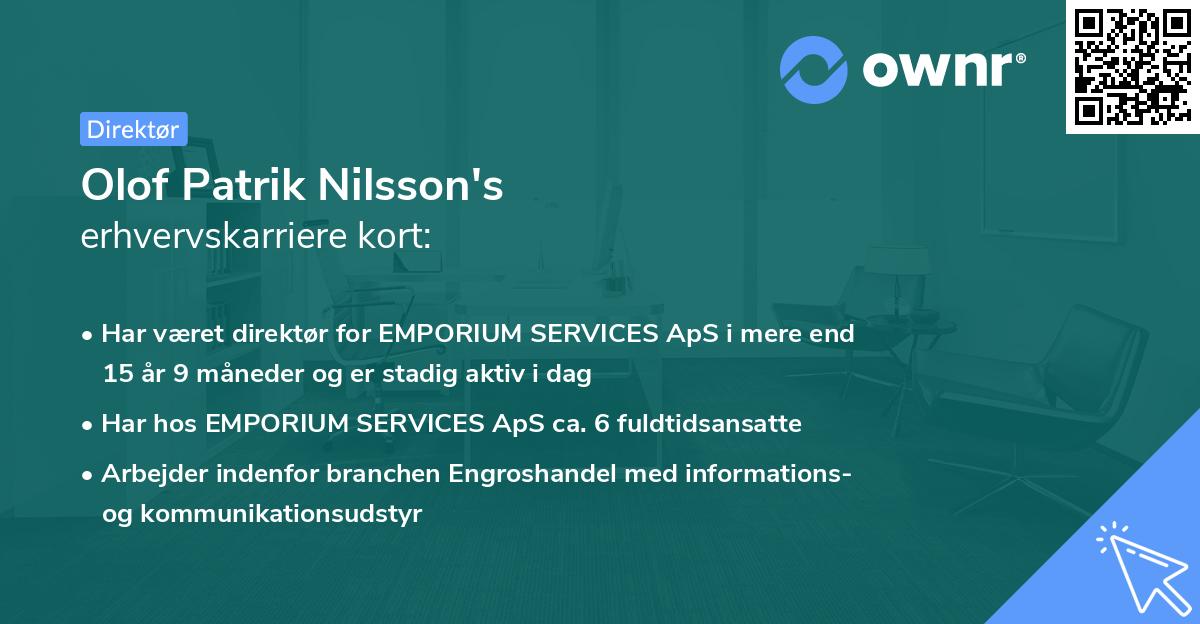 ownr®

Direktør

Olof Patrik Nilsson's
erhvervskarriere kort:

• Har været direktør for EMPORIUM SERVICES ApS i mere end 15 år 9 måneder og er stadig aktiv i dag
• Har hos EMPORIUM SERVICES ApS ca. 6 fuldtidsansatte
• Arbejder indenfor branchen Engroshandel med informations- og kommunikationsudstyr